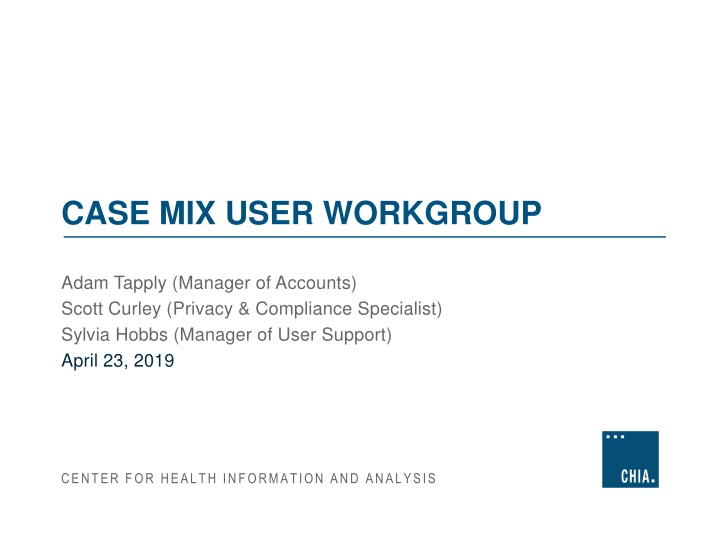 CASE MIX USER WORKGROUP

Adam Tapply (Manager of Accounts)
Scott Curley (Privacy & Compliance Specialist)
Sylvia Hobbs (Manager of User Support)
April 23, 2019

CENTER FOR HEALTH INFORMATION AND ANALYSIS

CHIA.